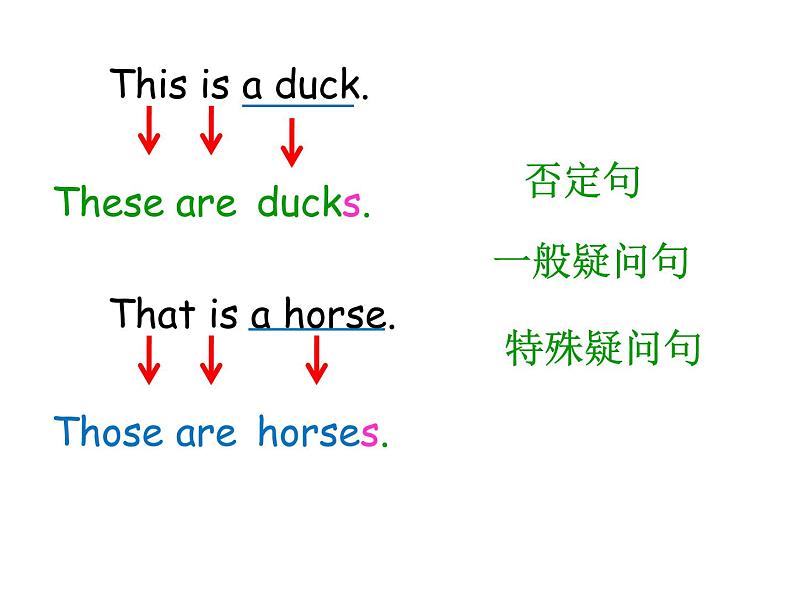 This is a duck.

These are ducks.

That is a horse.

Those are horses.

否定句

一般疑问句

特殊疑问句